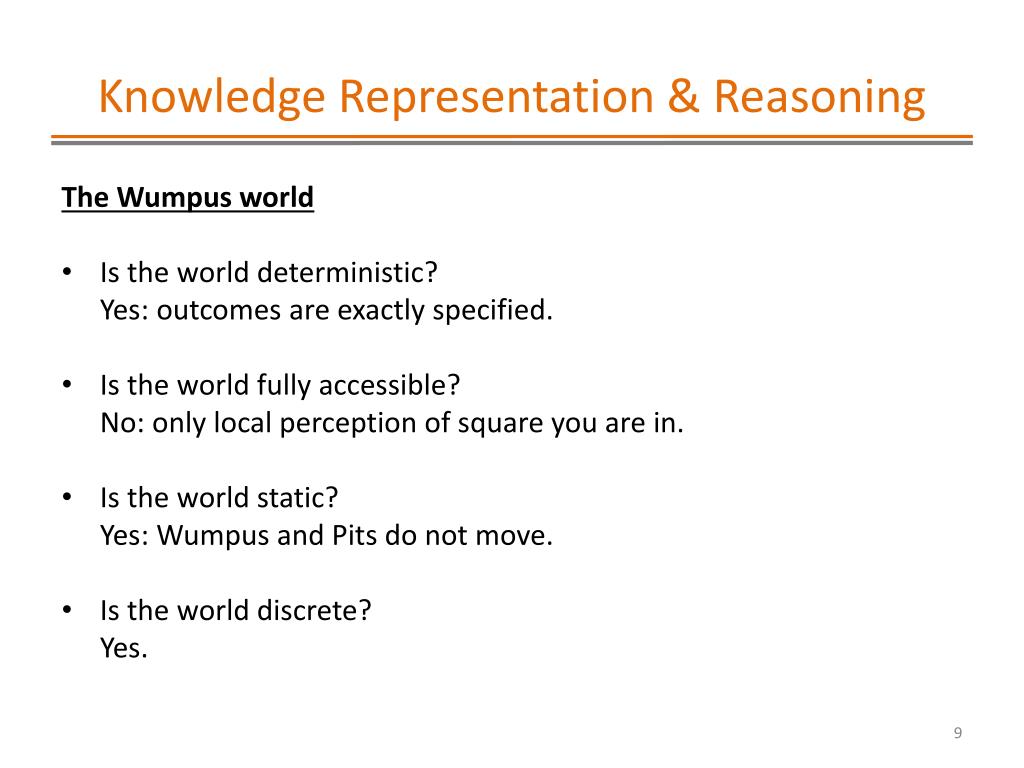 Knowledge Representation & Reasoning

The Wumpus world

• Is the world deterministic?
Yes: outcomes are exactly specified.

• Is the world fully accessible?
No: only local perception of square you are in.

• Is the world static?
Yes: Wumpus and Pits do not move.

• Is the world discrete?
Yes.

9